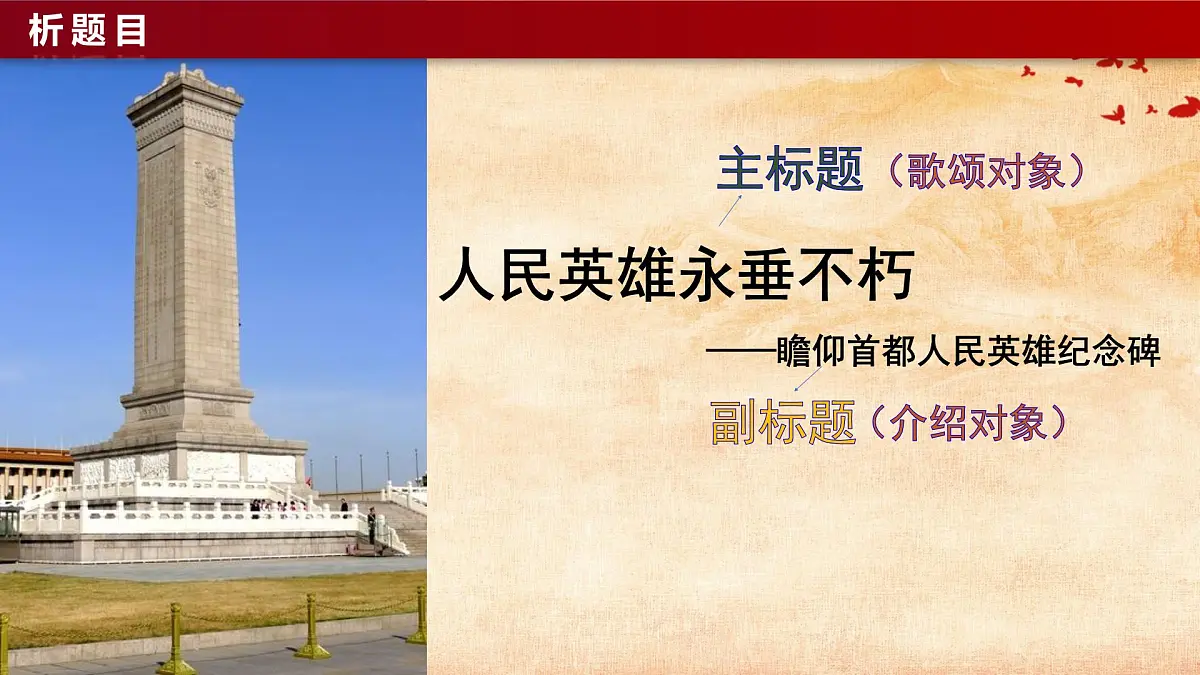 析题目

主标题（歌颂对象）

人民英雄永垂不朽

——瞻仰首都人民英雄纪念碑

副标题（介绍对象）